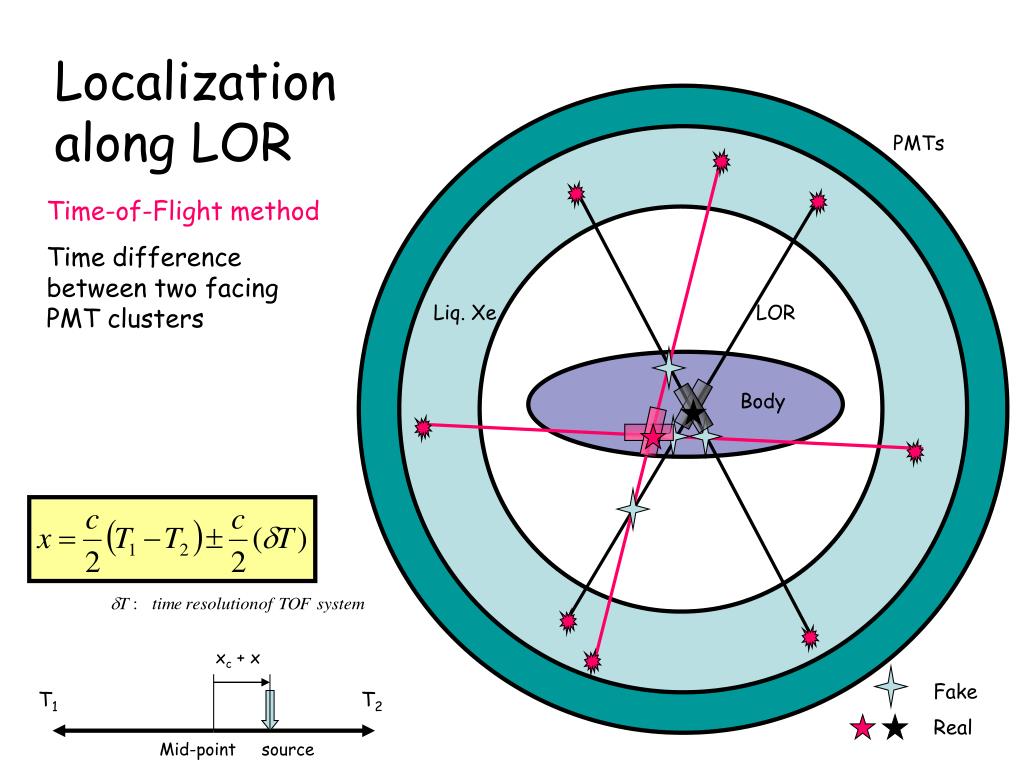 Localization along LOR

Time-of-Flight method

Time difference between two facing PMT clusters

$x = \frac{c}{2}(T_1 - T_2) \pm \frac{c}{2}(\delta T)$

$\delta T$ : time resolutionof TOF system

$x_c + x$

$T_1$

$T_2$

Mid-point

source

PMTs

Liq. Xe

LOR

Body

Fake

Real